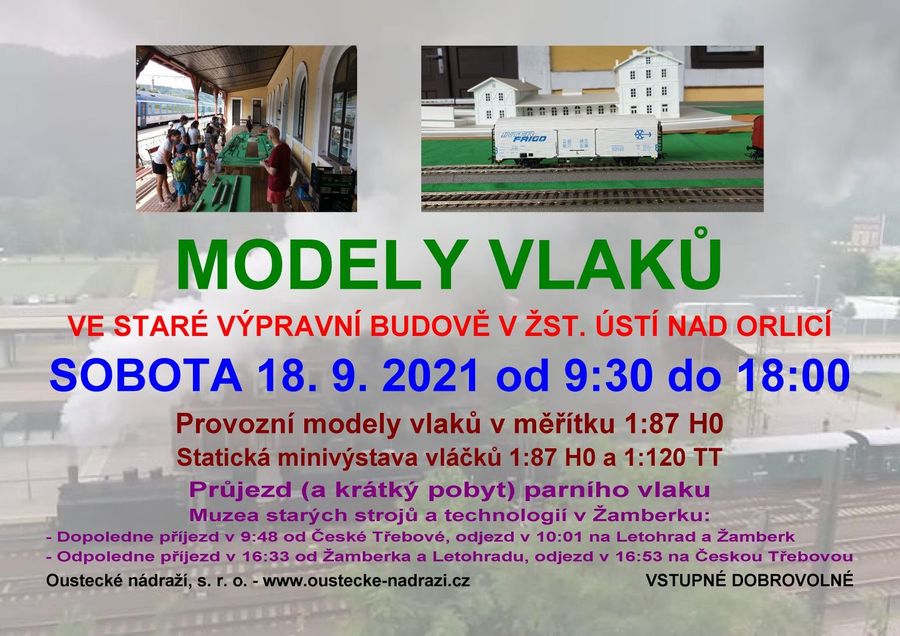 FRIGO

MODELY VLAKŮ

VE STARÉ VÝPRAVNÍ BUDOVĚ V ŽST. ÚSTÍ NAD ORLICÍ

SOBOTA 18. 9. 2021 od 9:30 do 18:00

Provozní modely vlaků v měřítku 1:87 H0

Statická minivýstava vláčků 1:87 H0 a 1:120 TT

Průjezd (a krátký pobyt) parního vlaku

Muzea starých strojů a technologií v Žamberku:

- Dopoledne příjezd v 9:48 od České Třebové, odjezd v 10:01 na Letohrad a Žamberk

- Odpoledne příjezd v 16:33 od Žamberka a Letohradu, odjezd v 16:53 na Českou Třebovou

Oustecké nádraží, s. r. o. - www.oustecke-nadrazi.cz

VSTUPNÉ DOBROVOLNÉ